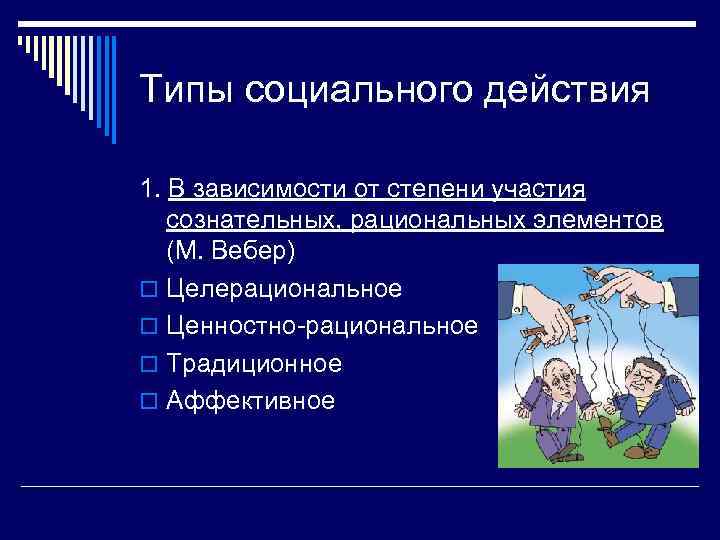 Типы социального действия

1. В зависимости от степени участия сознательных, рациональных элементов (М. Вебер)

Целерациональное

Ценностно-рациональное

Традиционное

Аффективное